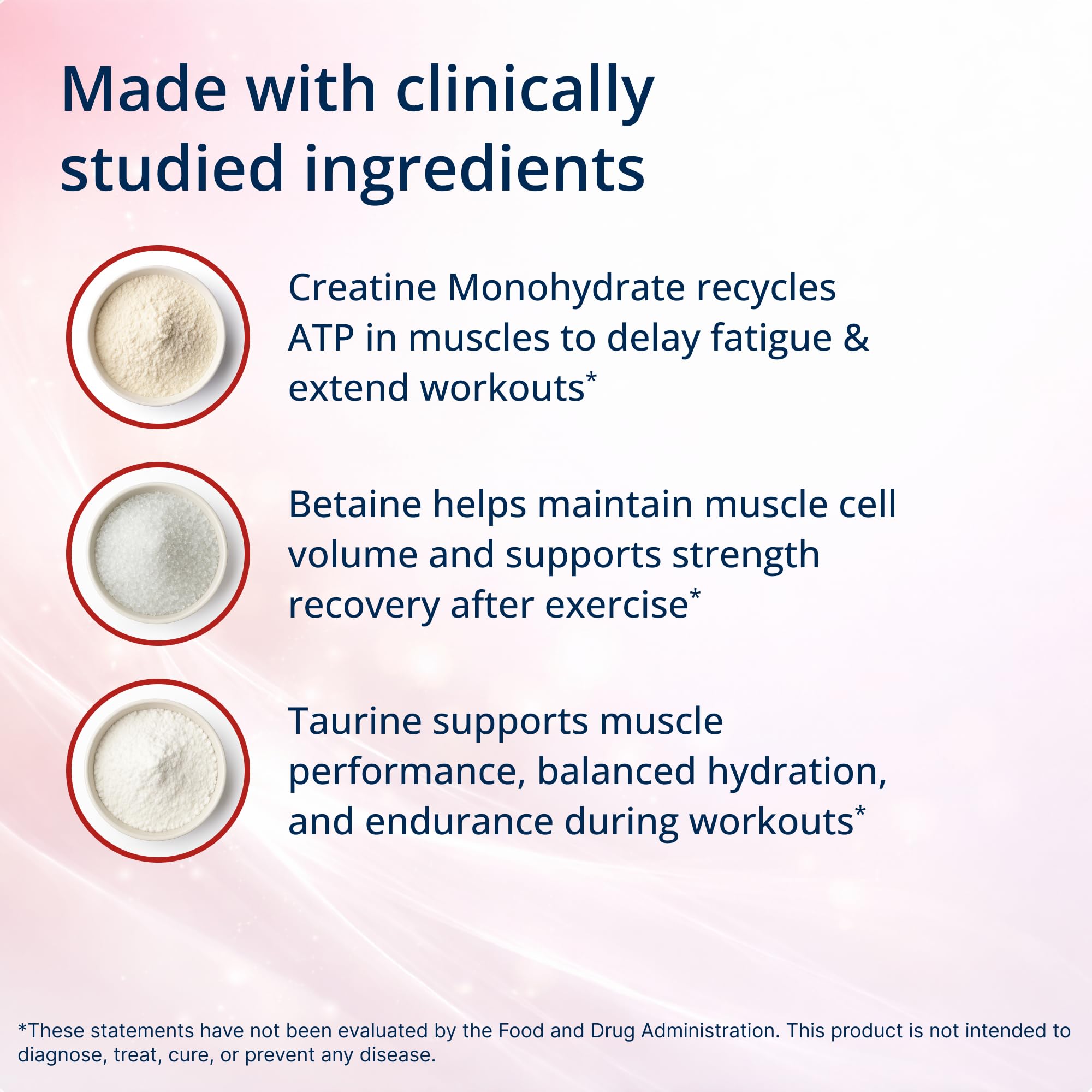 Made with clinically studied ingredients

Creatine Monohydrate recycles ATP in muscles to delay fatigue & extend workouts*

Betaine helps maintain muscle cell volume and supports strength recovery after exercise*

Taurine supports muscle performance, balanced hydration, and endurance during workouts*

*These statements have not been evaluated by the Food and Drug Administration. This product is not intended to diagnose, treat, cure, or prevent any disease.